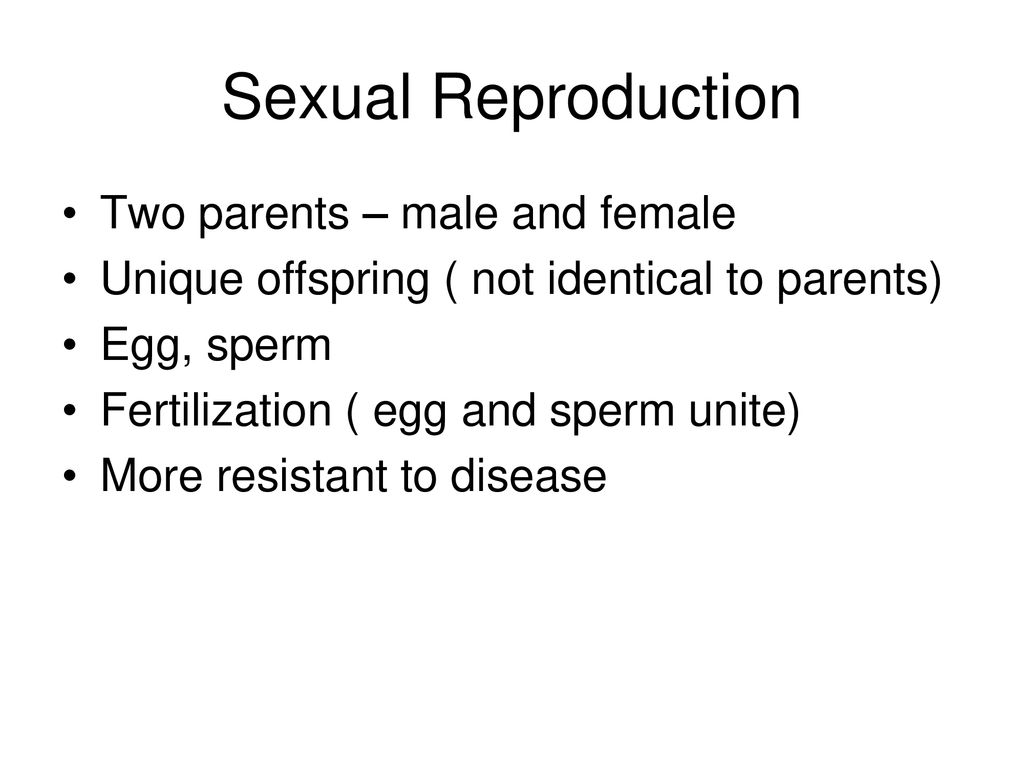 Sexual Reproduction

• Two parents – male and female
• Unique offspring ( not identical to parents)
• Egg, sperm
• Fertilization ( egg and sperm unite)
• More resistant to disease